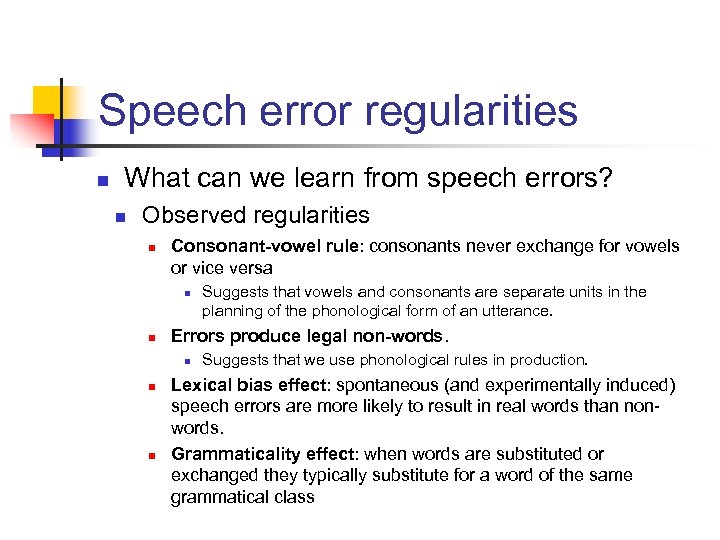 Speech error regularities

What can we learn from speech errors?

Observed regularities

Consonant-vowel rule: consonants never exchange for vowels or vice versa

Suggests that vowels and consonants are separate units in the planning of the phonological form of an utterance.

Errors produce legal non-words.

Suggests that we use phonological rules in production.

Lexical bias effect: spontaneous (and experimentally induced) speech errors are more likely to result in real words than non-words.

Grammaticality effect: when words are substituted or exchanged they typically substitute for a word of the same grammatical class